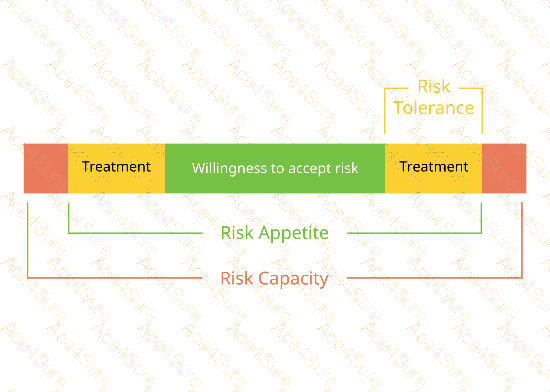 Risk Tolerance

Treatment

Willingness to accept risk

Treatment

Risk Appetite

Risk Capacity

Ace4Sure